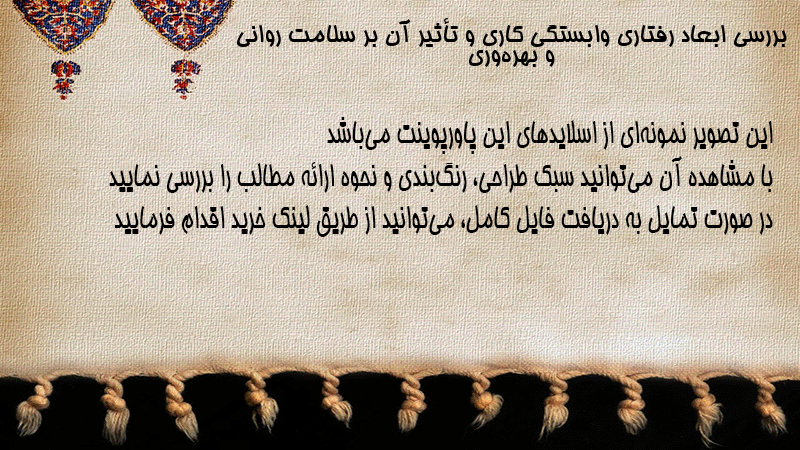 بررسی ابعاد رفتاری وابستگی کاری و تأثیر آن بر سلامت روانی و بهره‌وری

این تصویر نمونه‌ای از اسلایدهای این پاورپوینت می‌باشد
با مشاهده آن می‌توانید سبک طراحی، رنگ‌بندی و نحوه ارائه مطالب را بررسی نمایید
در صورت تمایل به دریافت فایل کامل، می‌توانید از طریق لینک خرید اقدام فرمایید